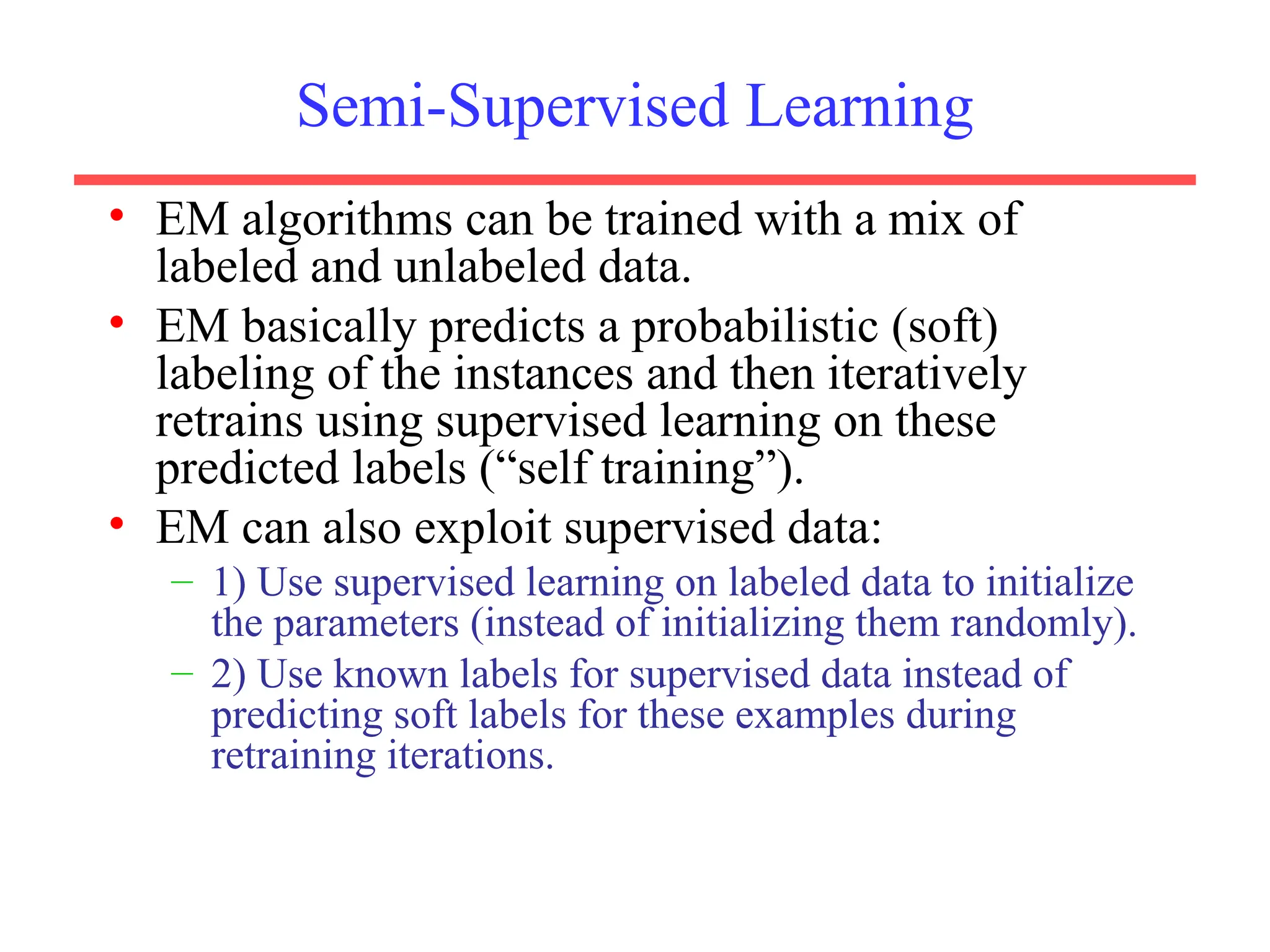 Semi-Supervised Learning

• EM algorithms can be trained with a mix of labeled and unlabeled data.

• EM basically predicts a probabilistic (soft) labeling of the instances and then iteratively retrains using supervised learning on these predicted labels (“self training”).

• EM can also exploit supervised data:
– 1) Use supervised learning on labeled data to initialize the parameters (instead of initializing them randomly).
– 2) Use known labels for supervised data instead of predicting soft labels for these examples during retraining iterations.